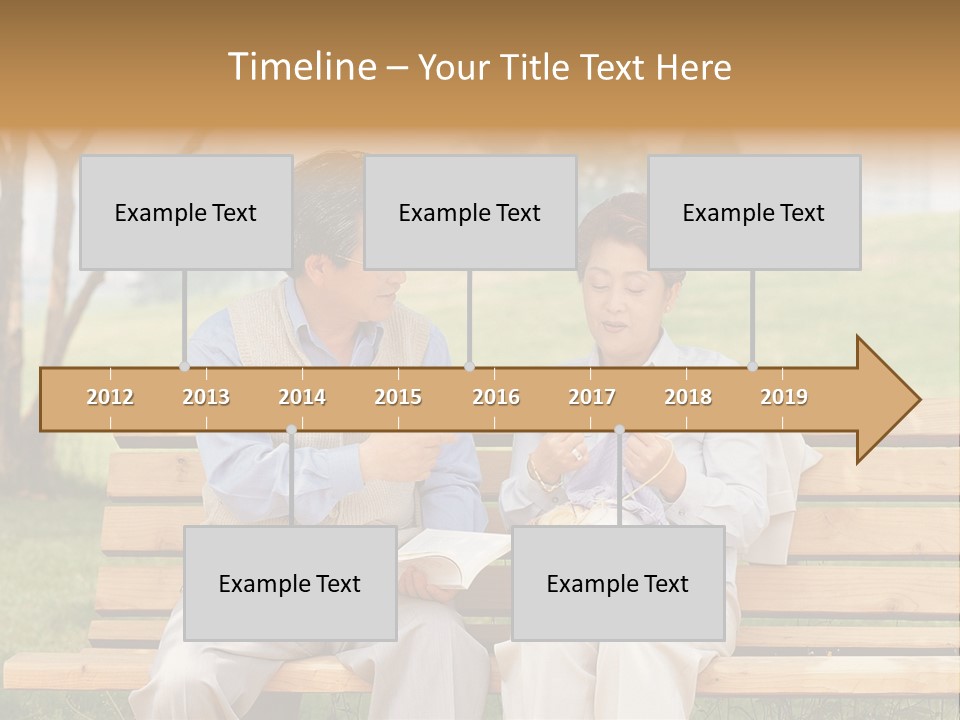 Timeline – Your Title Text Here

Example Text

Example Text

Example Text

2012 2013 2014 2015 2016 2017 2018 2019

Example Text

Example Text